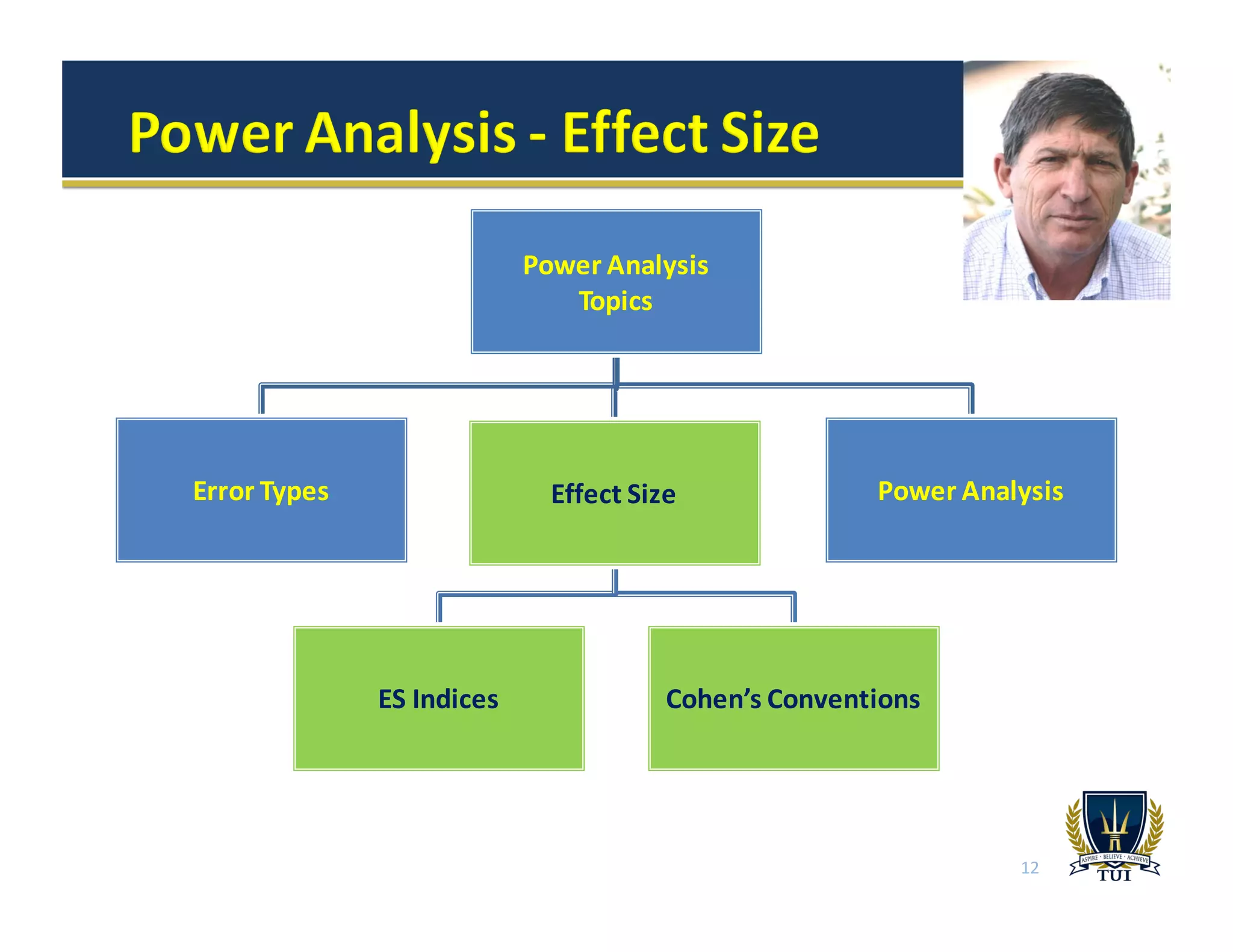 Power Analysis - Effect Size

Power Analysis Topics

Error Types

Effect Size

Power Analysis

ES Indices

Cohen's Conventions

12

ASPIRE · BELIEVE · ACHIEVE
TUI